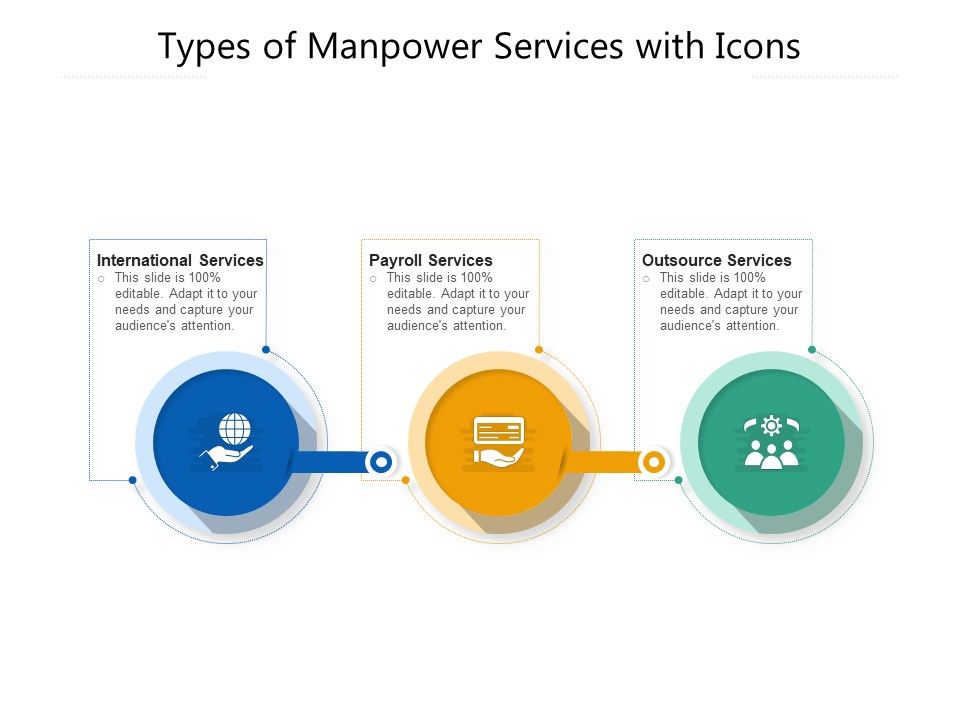 Types of Manpower Services with Icons

International Services
○ This slide is 100% editable. Adapt it to your needs and capture your audience's attention.

Payroll Services
○ This slide is 100% editable. Adapt it to your needs and capture your audience's attention.

Outsource Services
○ This slide is 100% editable. Adapt it to your needs and capture your audience's attention.